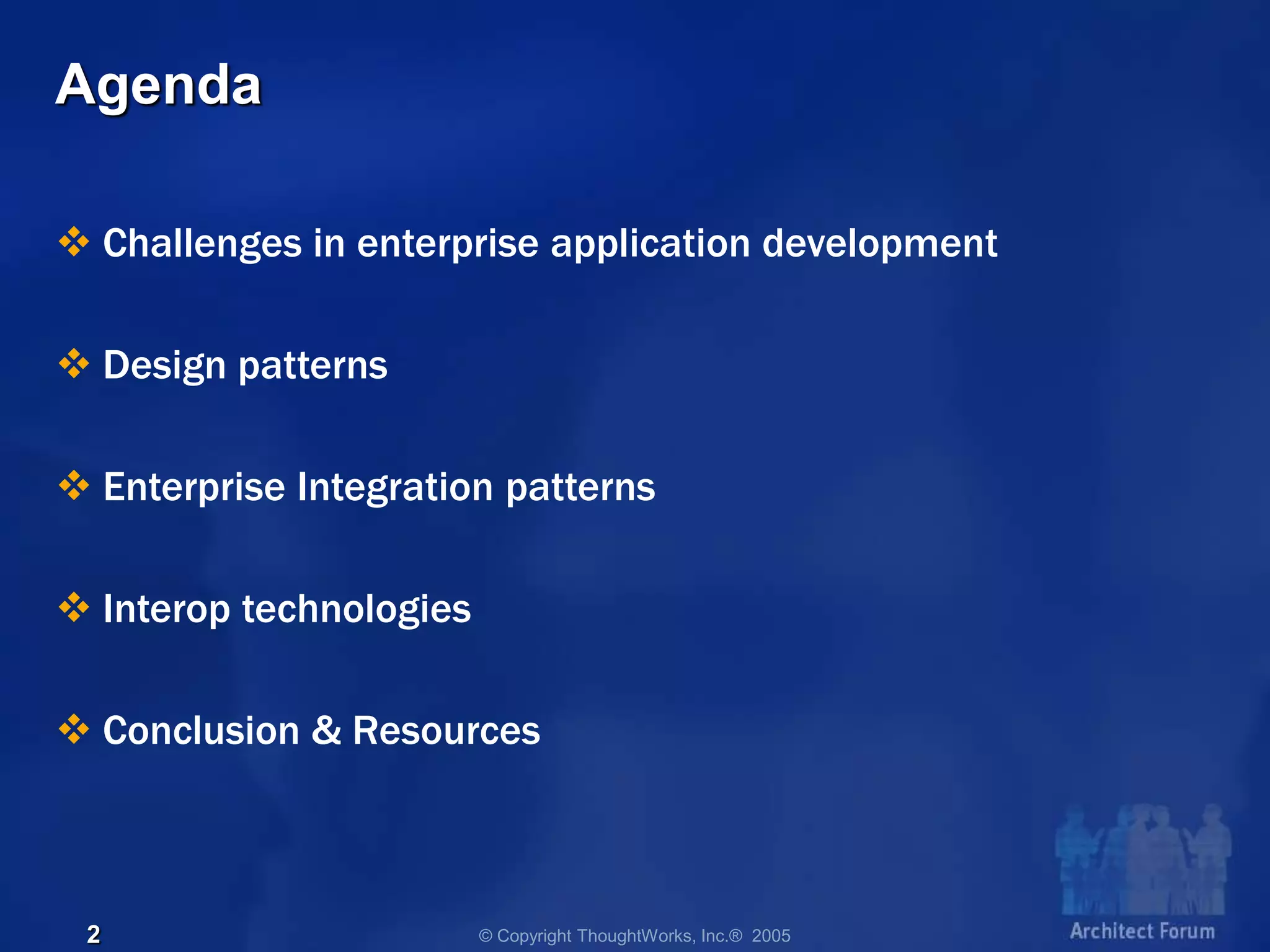 Agenda

❖ Challenges in enterprise application development

❖ Design patterns

❖ Enterprise Integration patterns

❖ Interop technologies

❖ Conclusion & Resources

2

© Copyright ThoughtWorks, Inc.® 2005

Architect Forum